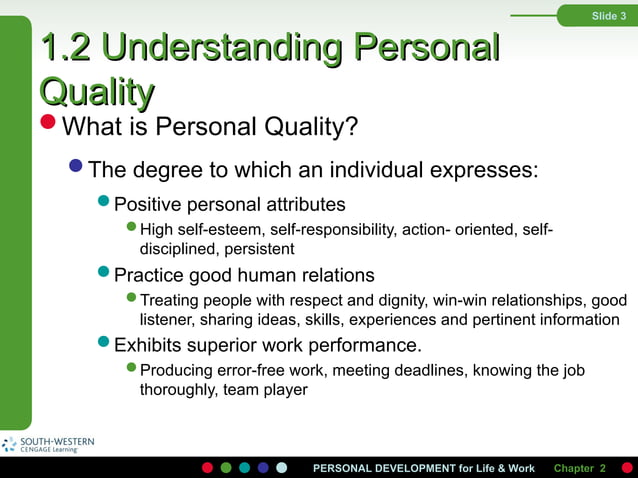 Slide 3

1.2 Understanding Personal Quality

What is Personal Quality?

The degree to which an individual expresses:

Positive personal attributes

High self-esteem, self-responsibility, action- oriented, self-disciplined, persistent

Practice good human relations

Treating people with respect and dignity, win-win relationships, good listener, sharing ideas, skills, experiences and pertinent information

Exhibits superior work performance.

Producing error-free work, meeting deadlines, knowing the job thoroughly, team player

SOUTH-WESTERN CENGAGE Learning

PERSONAL DEVELOPMENT for Life & Work Chapter 2